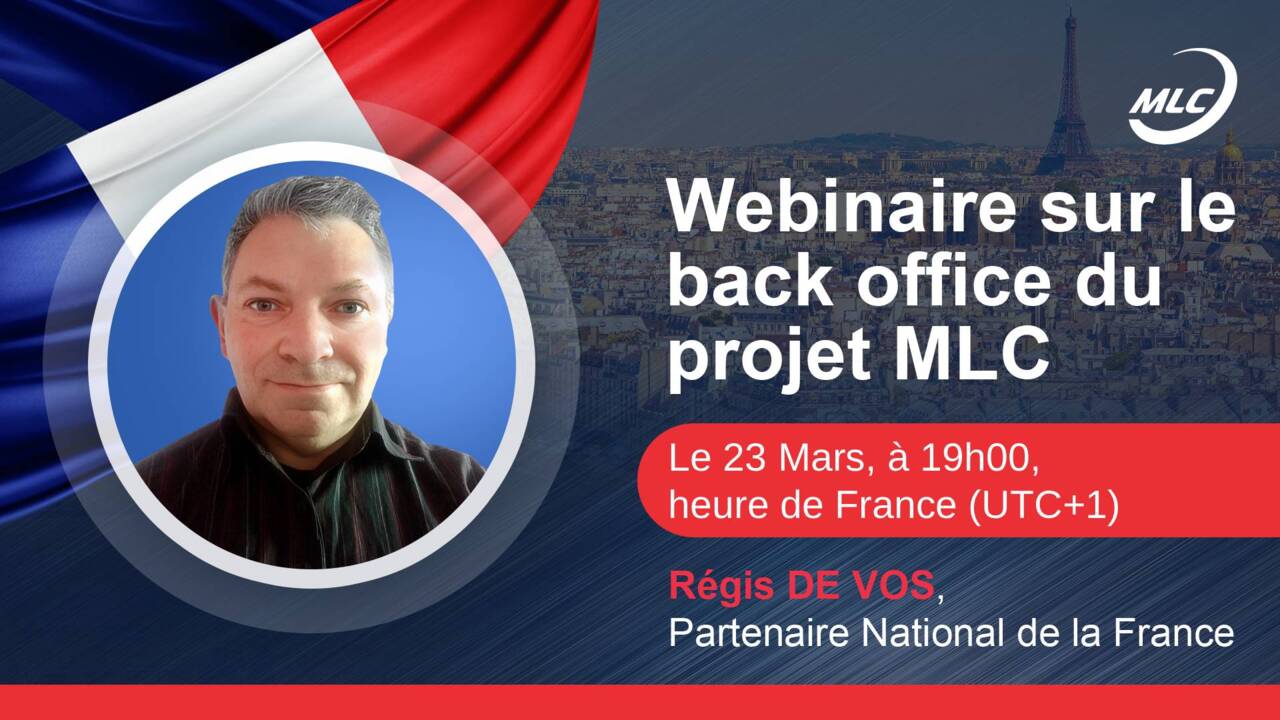 MLC

Webinaire sur le back office du projet MLC

Le 23 Mars, à 19h00, heure de France (UTC+1)

Régis DE VOS, Partenaire National de la France